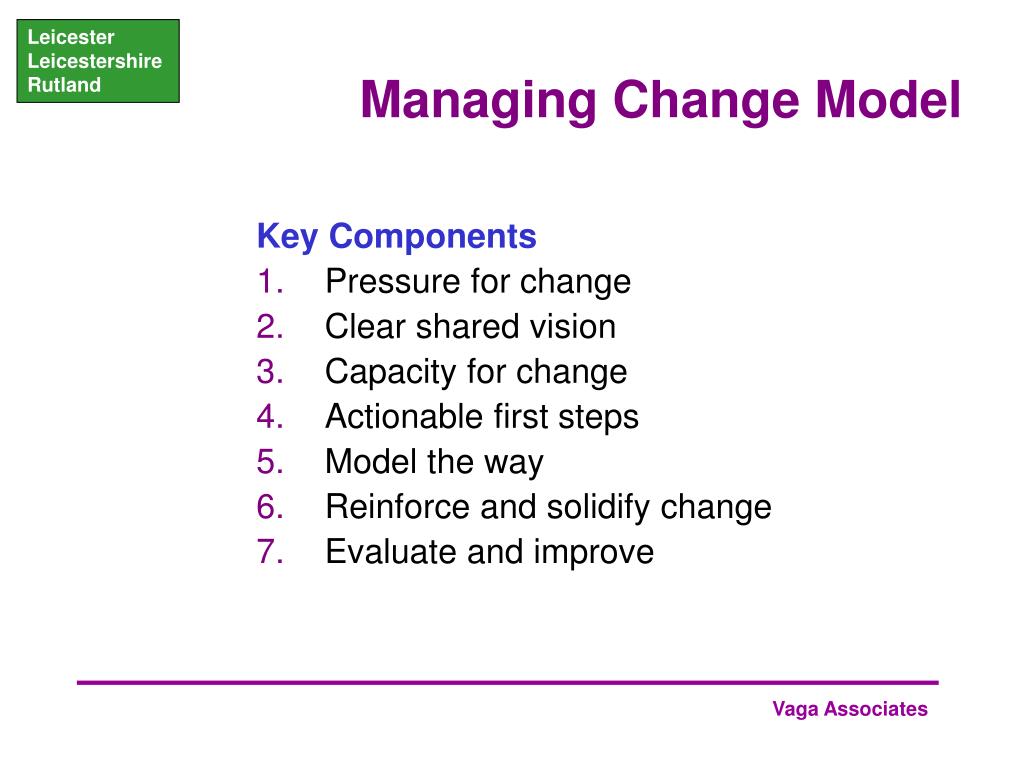 Leicester
Leicestershire
Rutland

Managing Change Model

Key Components
1. Pressure for change
2. Clear shared vision
3. Capacity for change
4. Actionable first steps
5. Model the way
6. Reinforce and solidify change
7. Evaluate and improve

Vaga Associates